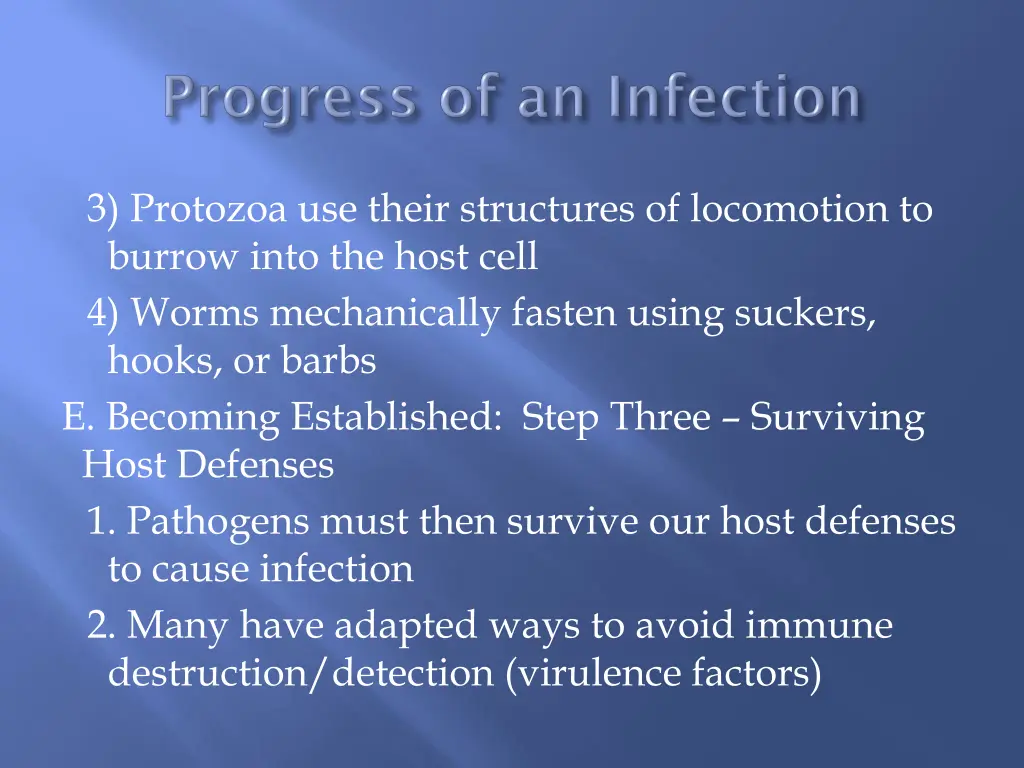 Progress of an Infection

3) Protozoa use their structures of locomotion to burrow into the host cell

4) Worms mechanically fasten using suckers, hooks, or barbs

E. Becoming Established: Step Three – Surviving Host Defenses

1. Pathogens must then survive our host defenses to cause infection

2. Many have adapted ways to avoid immune destruction/detection (virulence factors)